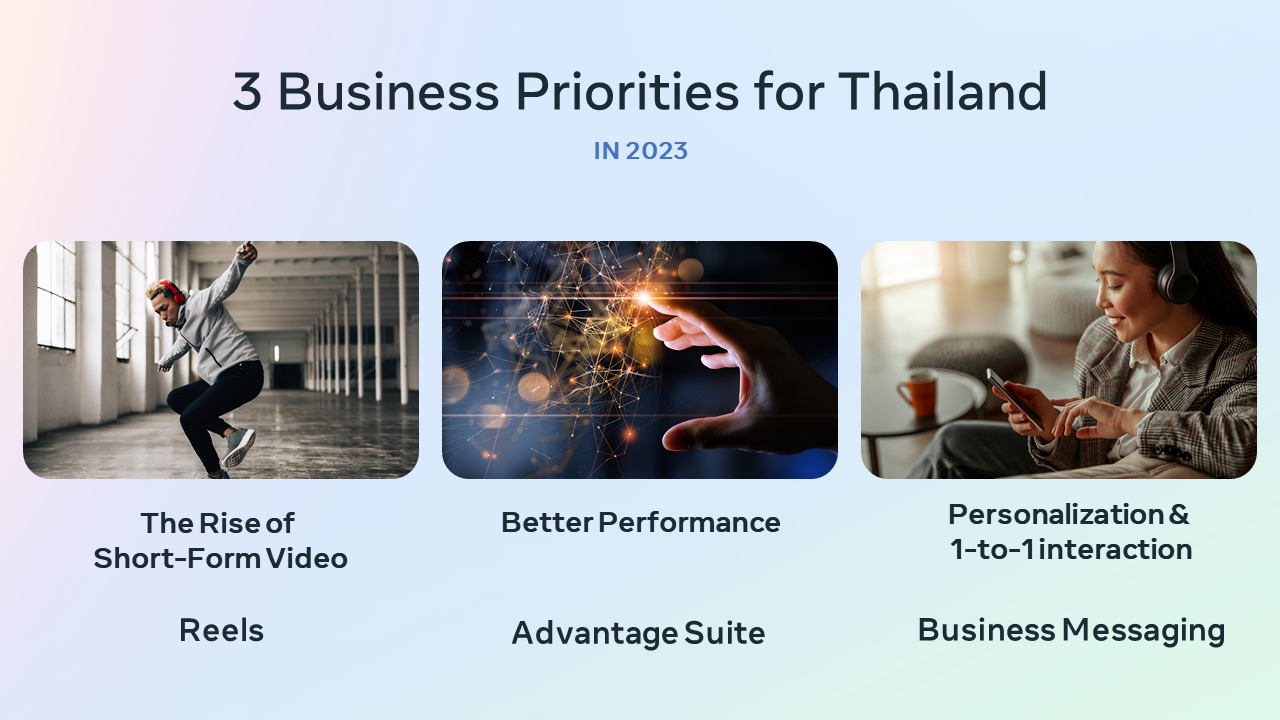 3 Business Priorities for Thailand

IN 2023

The Rise of Short-Form Video

Reels

Better Performance

Advantage Suite

Personalization & 1-to-1 interaction

Business Messaging